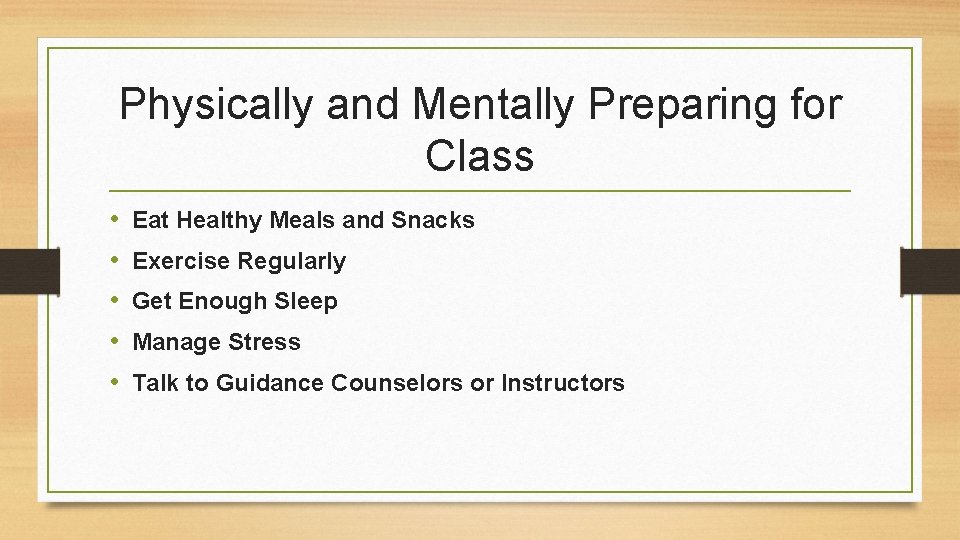 Physically and Mentally Preparing for Class

• Eat Healthy Meals and Snacks
• Exercise Regularly
• Get Enough Sleep
• Manage Stress
• Talk to Guidance Counselors or Instructors